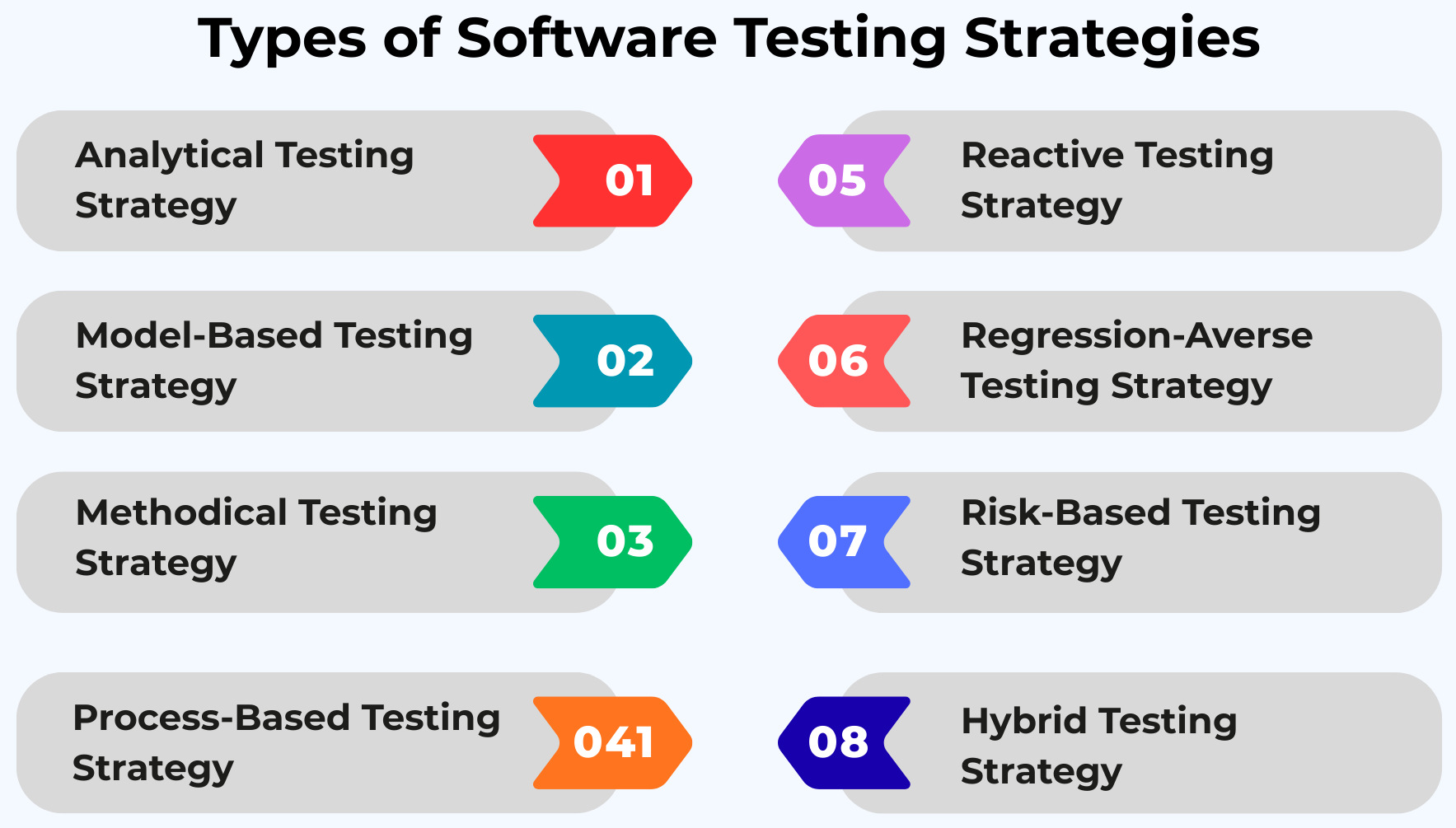 Types of Software Testing Strategies

Analytical Testing Strategy

01

Model-Based Testing Strategy

02

Methodical Testing Strategy

03

Process-Based Testing Strategy

041

05

Reactive Testing Strategy

06

Regression-Averse Testing Strategy

07

Risk-Based Testing Strategy

08

Hybrid Testing Strategy